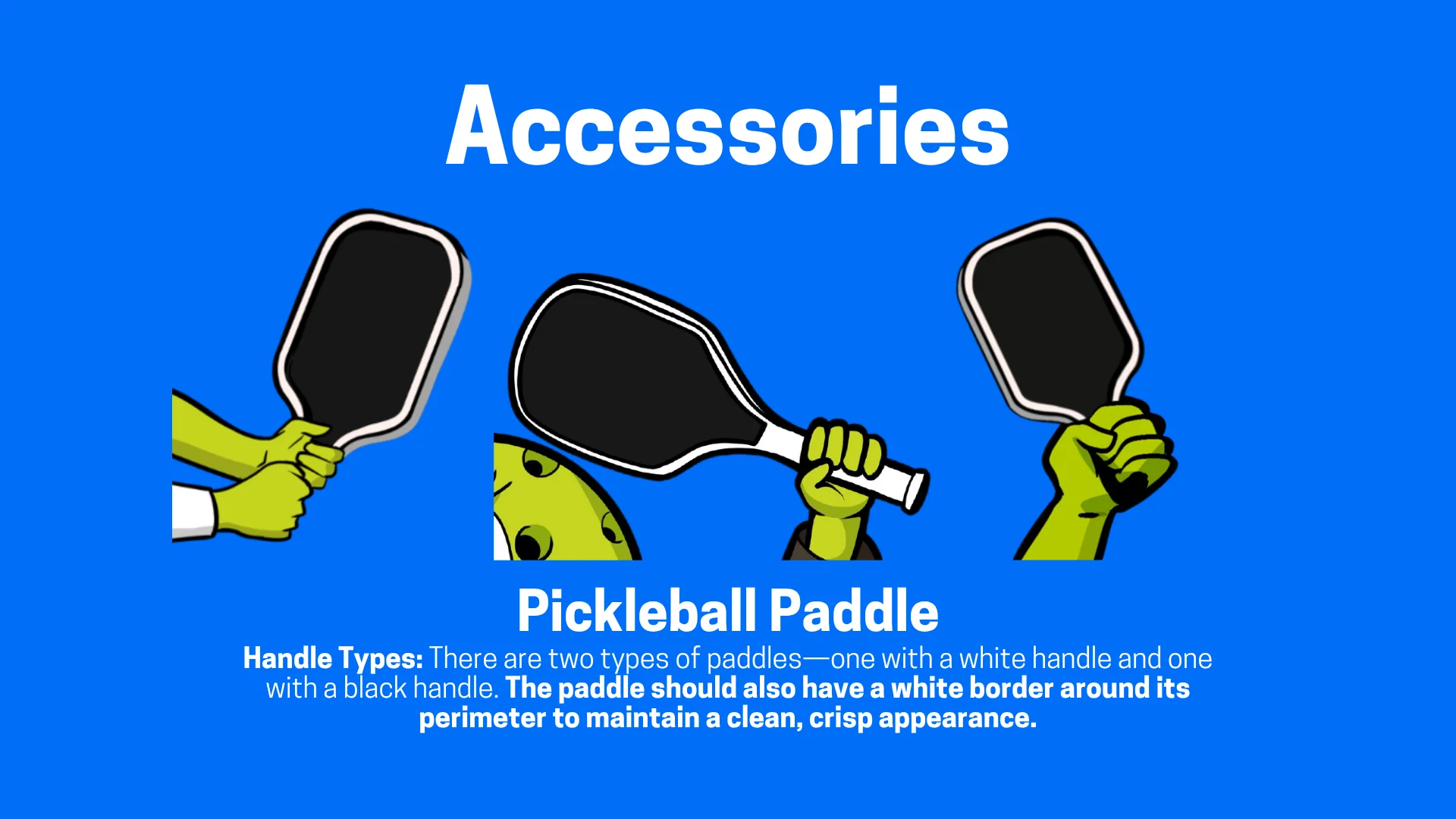 Accessories

Pickleball Paddle

Handle Types: There are two types of paddles—one with a white handle and one with a black handle. The paddle should also have a white border around its perimeter to maintain a clean, crisp appearance.